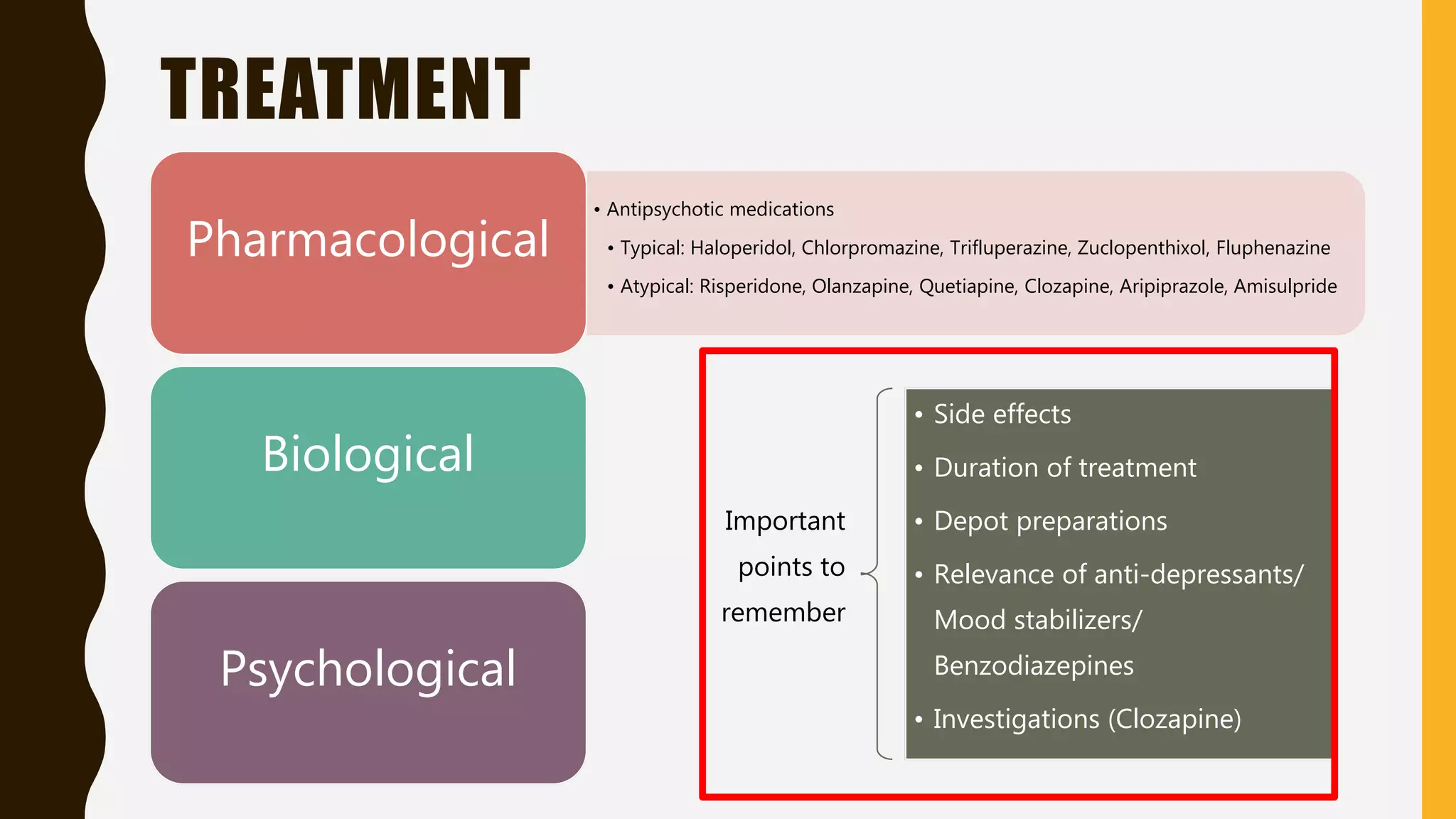 TREATMENT

Pharmacological

• Antipsychotic medications
• Typical: Haloperidol, Chlorpromazine, Trifluperazine, Zuclopenthixol, Fluphenazine
• Atypical: Risperidone, Olanzapine, Quetiapine, Clozapine, Aripiprazole, Amisulpride

Biological

Psychological

Important points to remember

• Side effects
• Duration of treatment
• Depot preparations
• Relevance of anti-depressants/ Mood stabilizers/ Benzodiazepines
• Investigations (Clozapine)